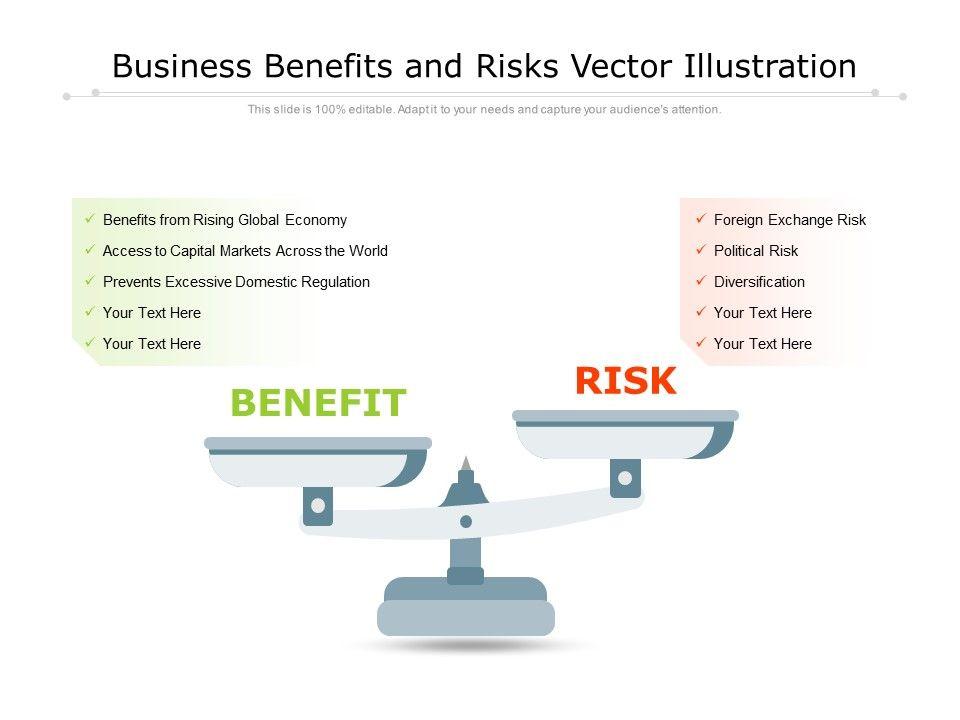 Business Benefits and Risks Vector Illustration

This slide is 100% editable. Adapt it to your needs and capture your audience's attention.

✓ Benefits from Rising Global Economy
✓ Access to Capital Markets Across the World
✓ Prevents Excessive Domestic Regulation
✓ Your Text Here
✓ Your Text Here

✓ Foreign Exchange Risk
✓ Political Risk
✓ Diversification
✓ Your Text Here
✓ Your Text Here

BENEFIT

RISK